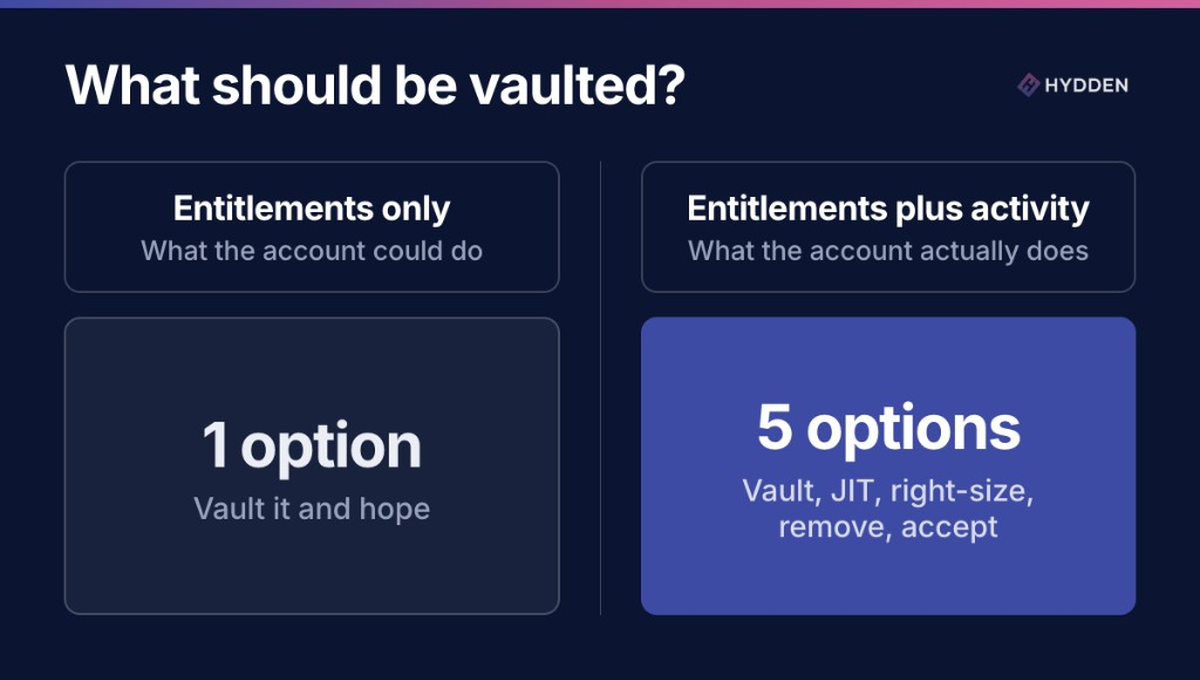 What should be vaulted?

HYDDEN

Entitlements only
What the account could do

1 option
Vault it and hope

Entitlements plus activity
What the account actually does

5 options
Vault, JIT, right-size, remove, accept